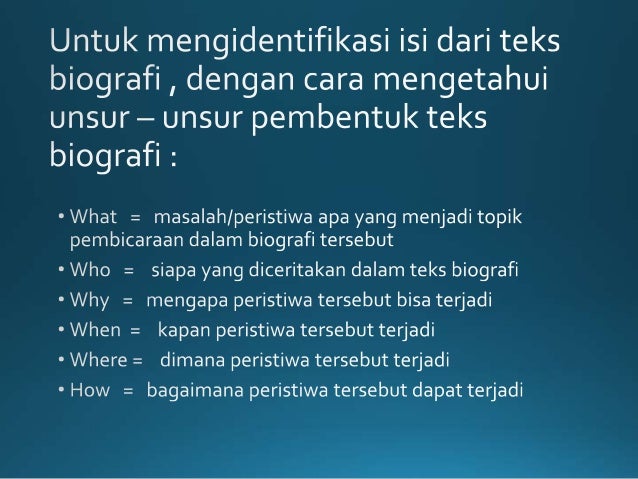 Untuk mengidentifikasi isi dari teks biografi , dengan cara mengetahui unsur – unsur pembentuk teks biografi :

• What = masalah/peristiwa apa yang menjadi topik pembicaraan dalam biografi tersebut
• Who = siapa yang diceritakan dalam teks biografi
• Why = mengapa peristiwa tersebut bisa terjadi
• When = kapan peristiwa tersebut terjadi
• Where = dimana peristiwa tersebut terjadi
• How = bagaimana peristiwa tersebut dapat terjadi